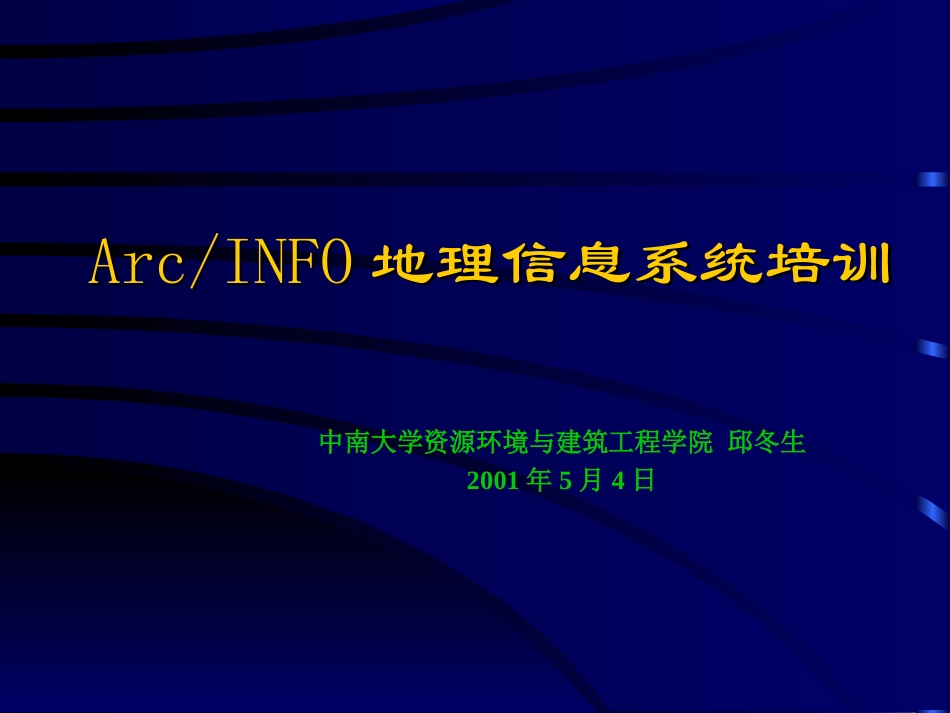 Arc/INFO 地理信息系统培训

中南大学资源环境与建筑工程学院 邱冬生
2001 年 5 月 4 日